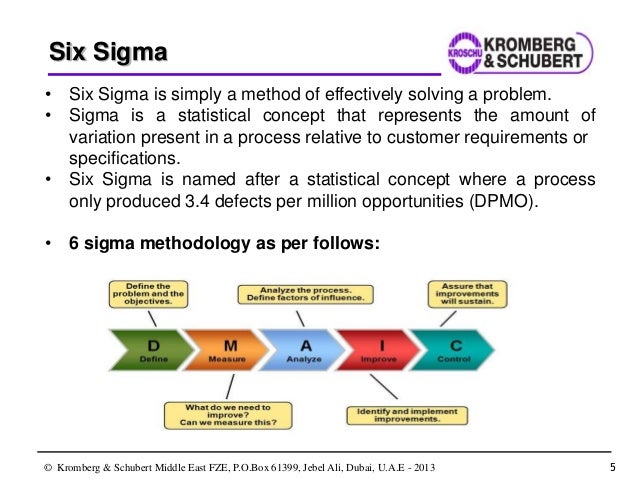 Six Sigma

KROSCHU KROMBERG & SCHUBERT

• Six Sigma is simply a method of effectively solving a problem.
• Sigma is a statistical concept that represents the amount of variation present in a process relative to customer requirements or specifications.
• Six Sigma is named after a statistical concept where a process only produced 3.4 defects per million opportunities (DPMO).

• 6 sigma methodology as per follows:

Define the problem and the objectives.

Analyze the process. Define factors of influence.

Assure that improvements will sustain.

D Define

M Measure

A Analyze

I Improve

C Control

What do we need to improve? Can we measure this?

Identify and implement improvements.

© Kromberg & Schubert Middle East FZE, P.O.Box 61399, Jebel Ali, Dubai, U.A.E - 2013

5